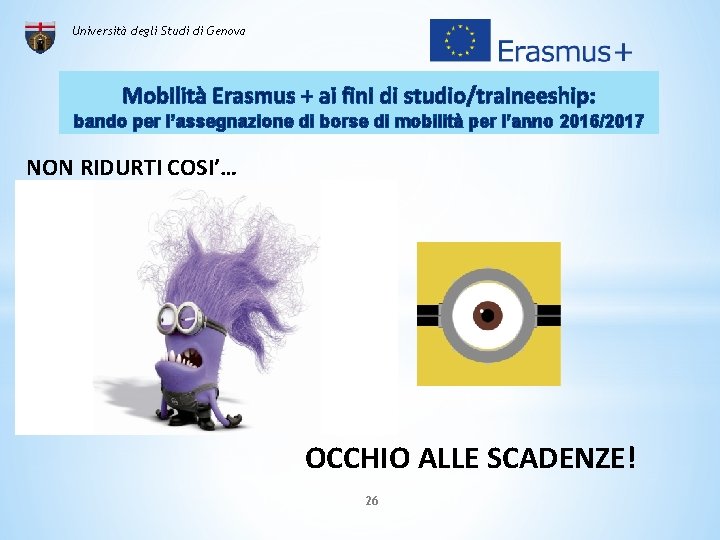 Università degli Studi di Genova

Erasmus+

Mobilità Erasmus + ai fini di studio/traineeship:
bando per l'assegnazione di borse di mobilità per l'anno 2016/2017

NON RIDURTI COSI'…

OCCHIO ALLE SCADENZE!

26